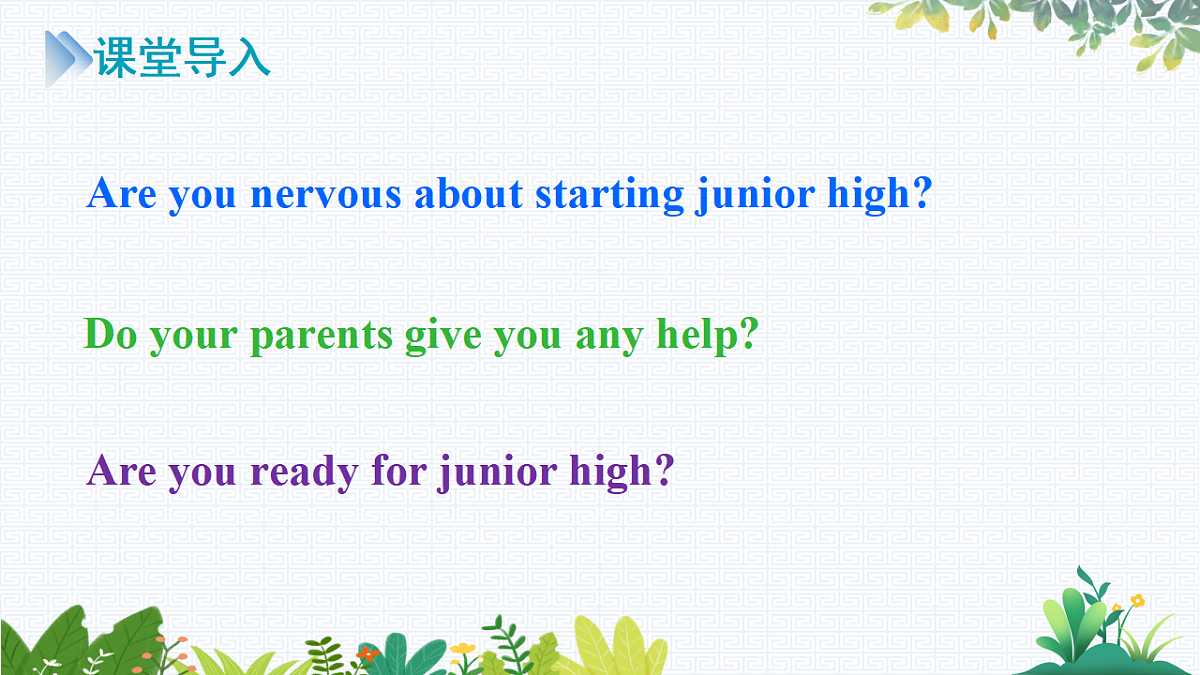 课堂导入

Are you nervous about starting junior high?

Do your parents give you any help?

Are you ready for junior high?